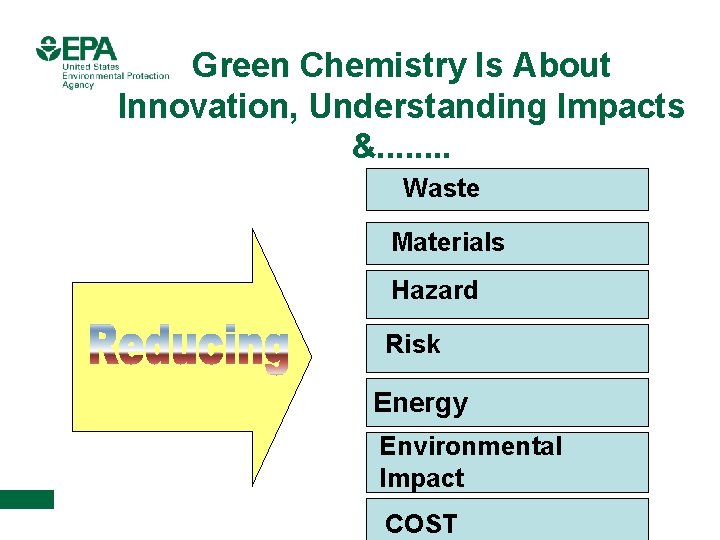 EPA
United States
Environmental Protection
Agency

Green Chemistry Is About Innovation, Understanding Impacts &........

Reducing

Waste

Materials

Hazard

Risk

Energy

Environmental Impact

COST